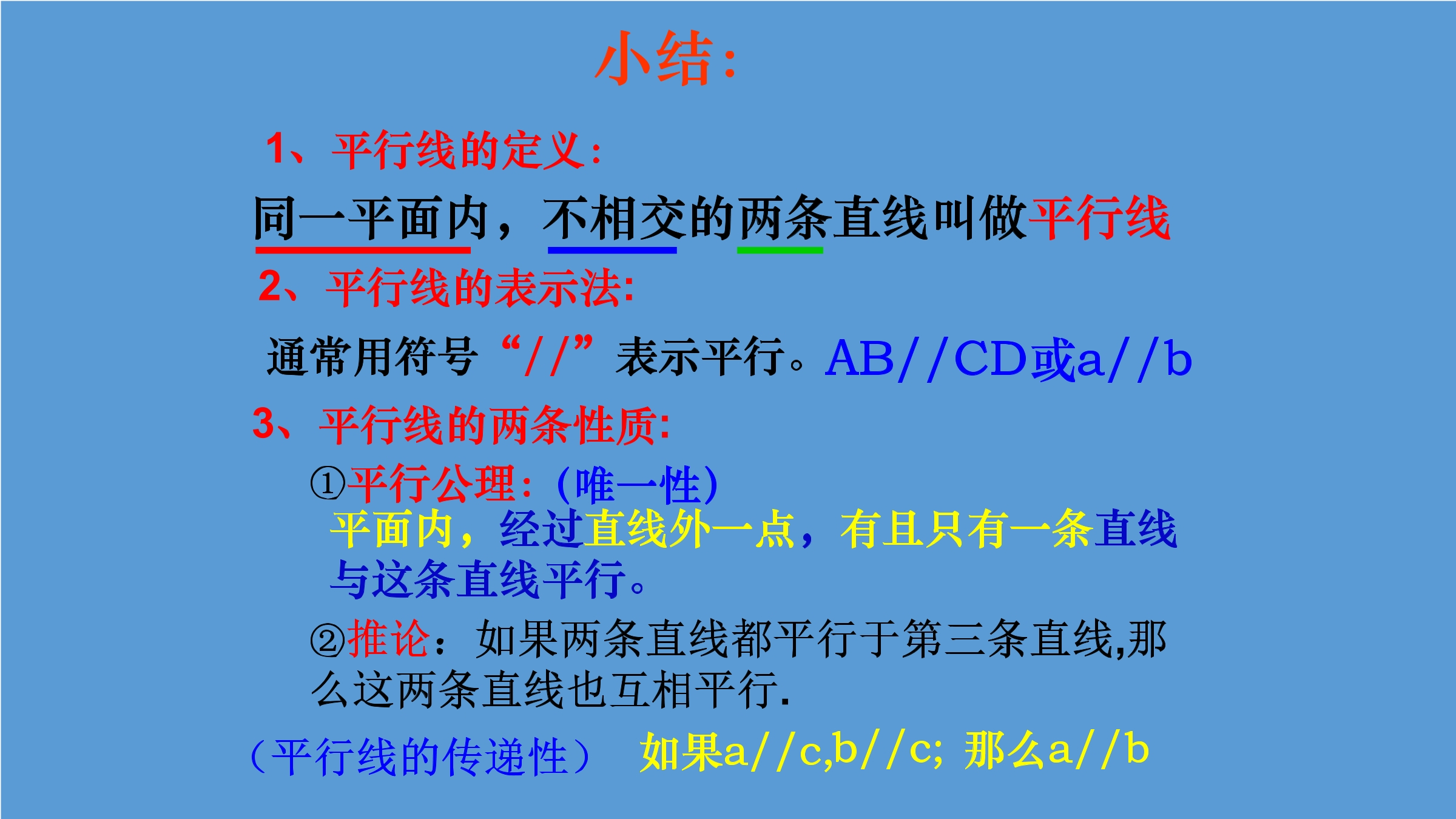 小结：

1、平行线的定义：

同一平面内，不相交的两条直线叫做平行线

2、平行线的表示法：

通常用符号“//”表示平行。AB//CD或a//b

3、平行线的两条性质：

①平行公理：(唯一性)
平面内，经过直线外一点，有且只有一条直线与这条直线平行。

②推论：如果两条直线都平行于第三条直线,那么这两条直线也互相平行.

（平行线的传递性） 如果a//c,b//c; 那么a//b